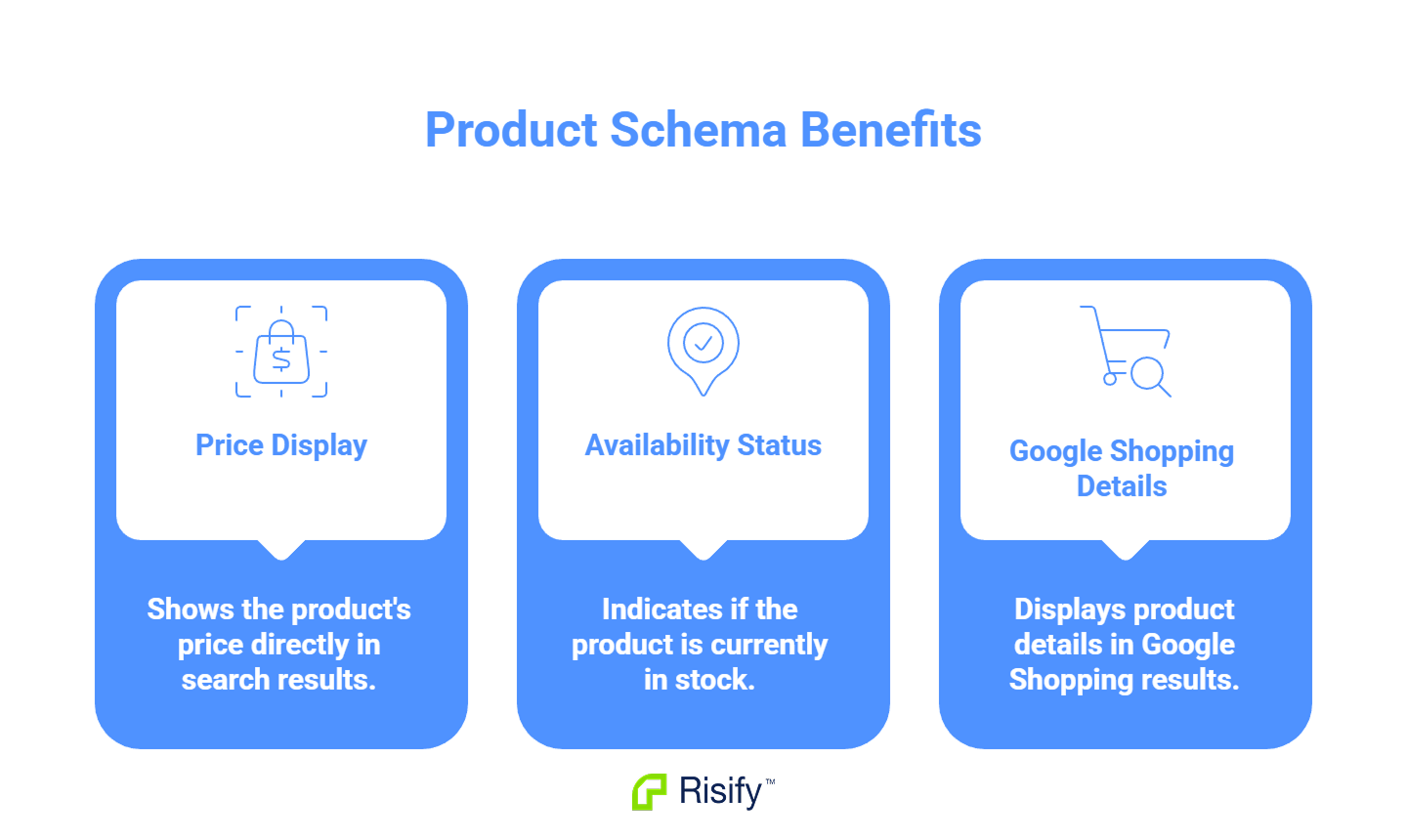 Product Schema Benefits

Price Display

Shows the product's price directly in search results.

Availability Status

Indicates if the product is currently in stock.

Google Shopping Details

Displays product details in Google Shopping results.

Risify™